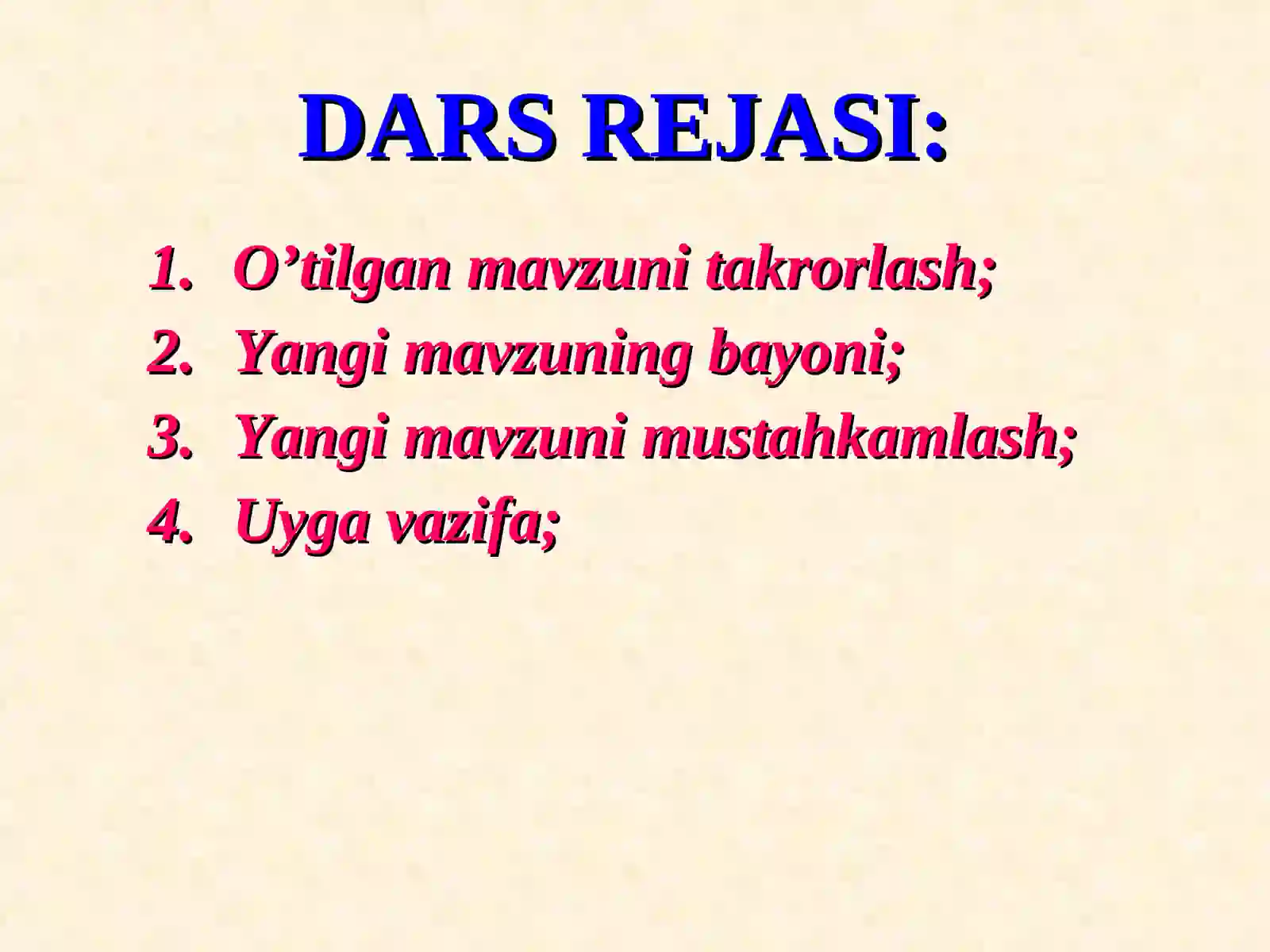 DARS REJASI:

1. O’tilgan mavzuni takrorlash;
2. Yangi mavzuning bayoni;
3. Yangi mavzuni mustahkamlash;
4. Uyga vazifa;